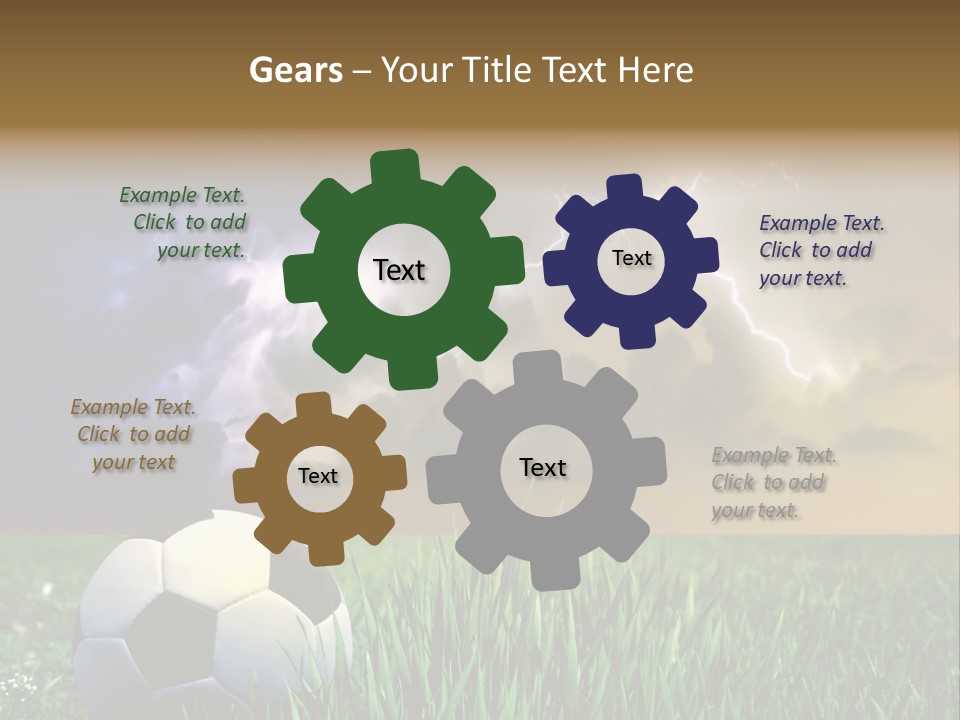 Gears – Your Title Text Here

Example Text. Click to add your text.

Text

Text

Example Text. Click to add your text.

Example Text. Click to add your text

Text

Text

Example Text. Click to add your text.